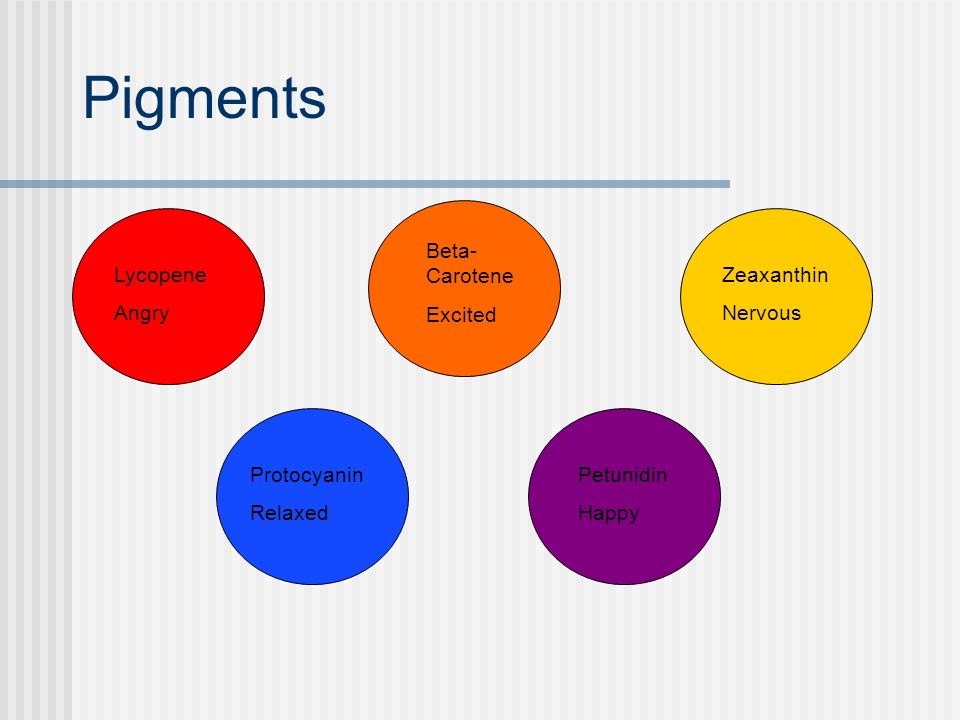 Pigments

Lycopene

Angry

Beta-Carotene

Excited

Zeaxanthin

Nervous

Protocyanin

Relaxed

Petunidin

Happy